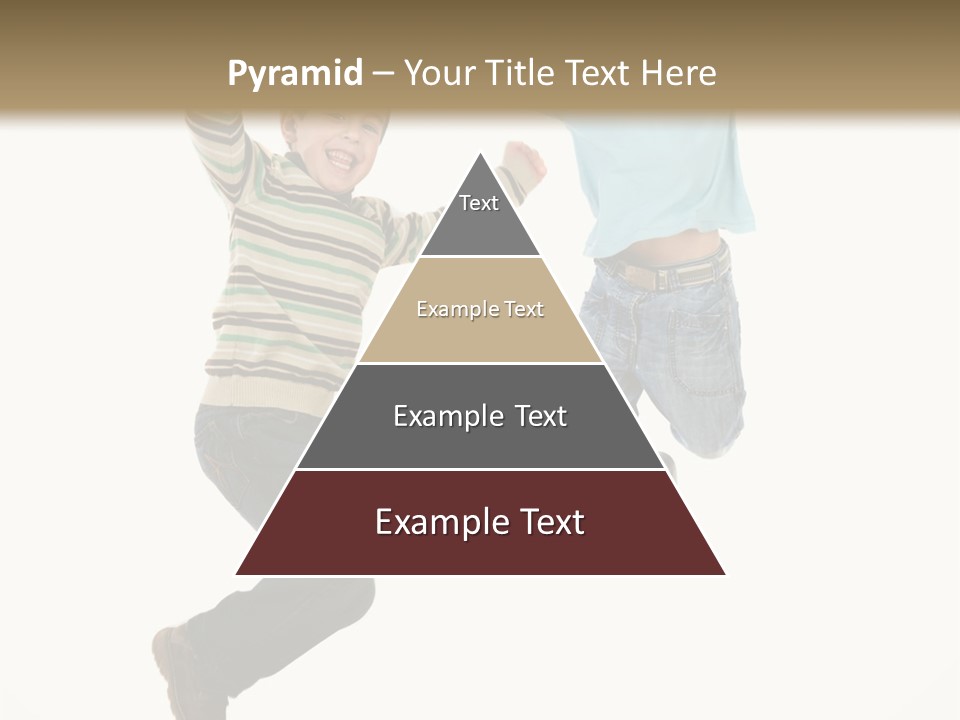 Pyramid – Your Title Text Here

Text

Example Text

Example Text

Example Text